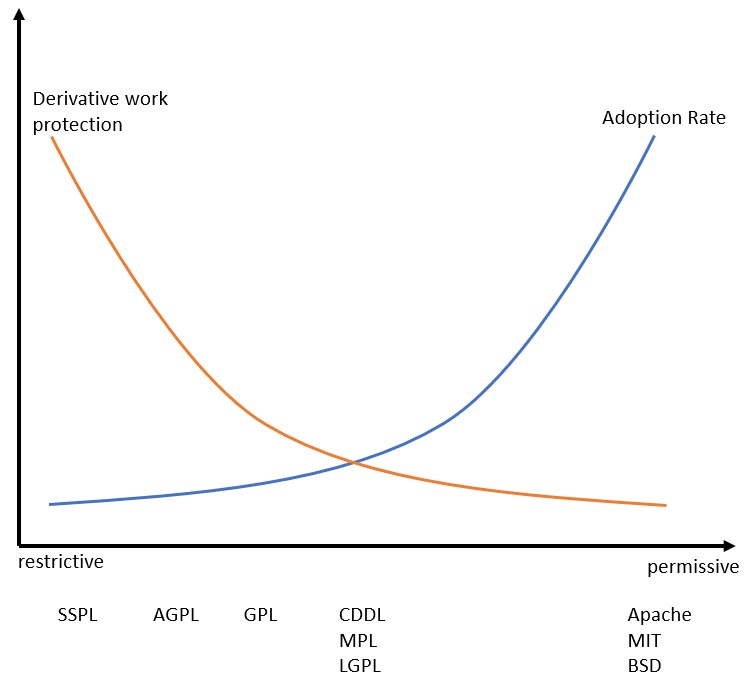 Derivative work protection

Adoption Rate

restrictive

permissive

SSPL

AGPL

GPL

CDDL
MPL
LGPL

Apache
MIT
BSD